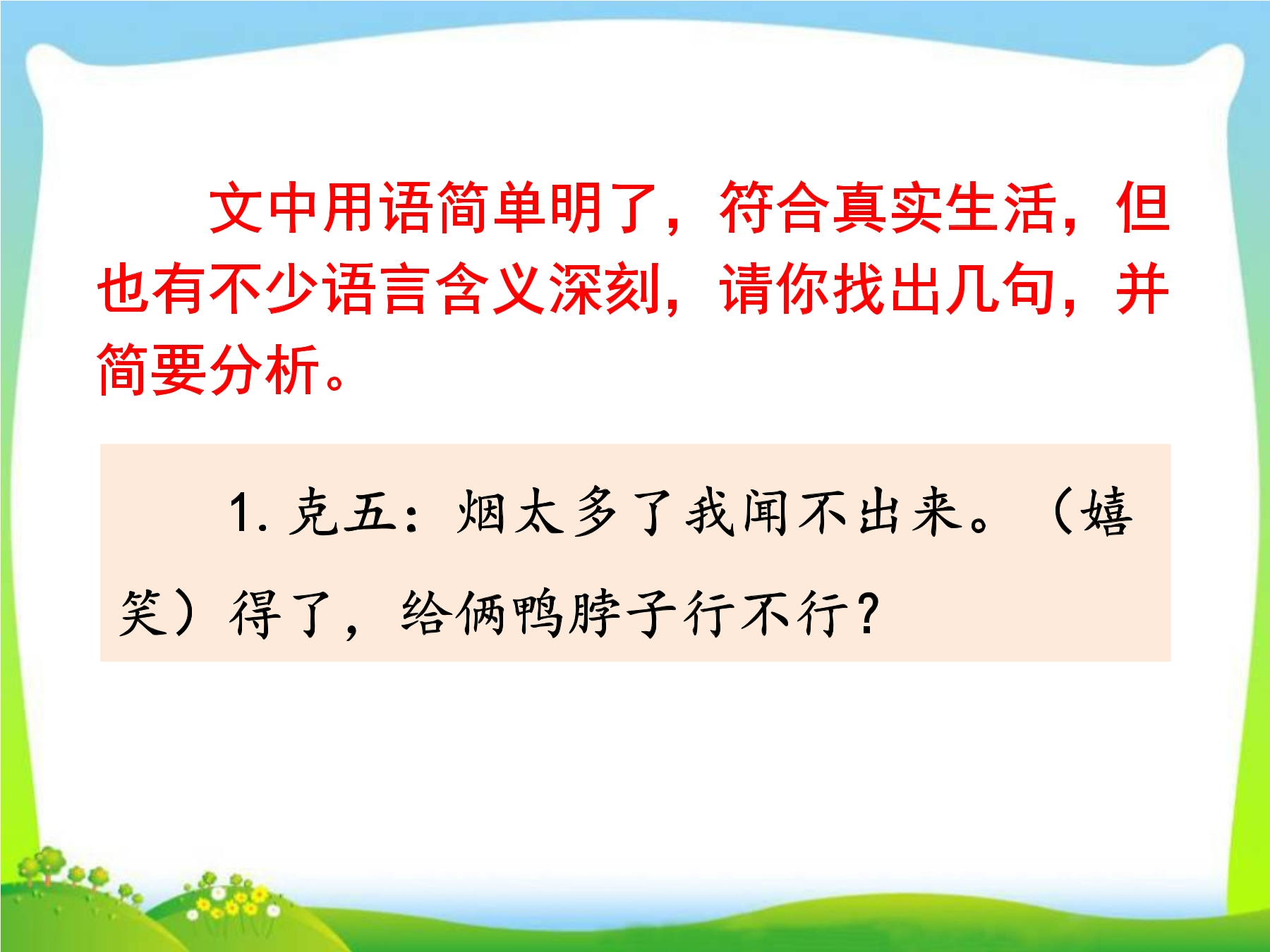 文中用语简单明了，符合真实生活，但也有不少语言含义深刻，请你找出几句，并简要分析。

1.克五：烟太多了我闻不出来。（嬉笑）得了，给俩鸭脖子行不行？